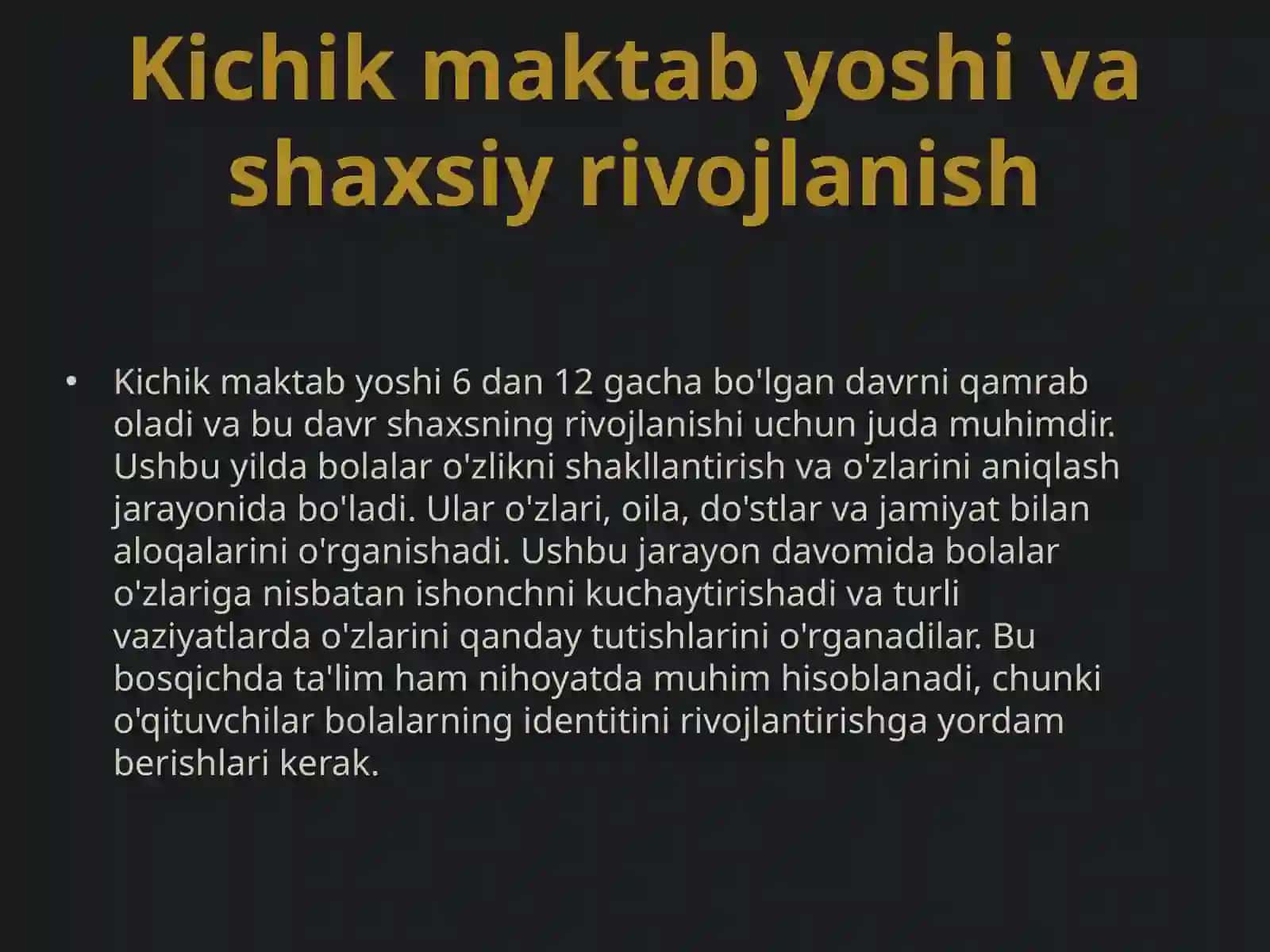 Kichik maktab yoshi va shaxsiy rivojlanish

• Kichik maktab yoshi 6 dan 12 gacha bo'lgan davrni qamrab oladi va bu davr shaxsning rivojlanishi uchun juda muhimdir. Ushbu yilda bolalar o'zlikni shakllantirish va o'zlarini aniqlash jarayonida bo'ladi. Ular o'zlari, oila, do'stlar va jamiyat bilan aloqalarini o'rganishadi. Ushbu jarayon davomida bolalar o'zlariga nisbatan ishonchni kuchaytirishadi va turli vaziyatlarda o'zlarini qanday tutishlarini o'rganadilar. Bu bosqichda ta'lim ham nihoyatda muhim hisoblanadi, chunki o'qituvchilar bolalarning identitini rivojlantirishga yordam berishlari kerak.